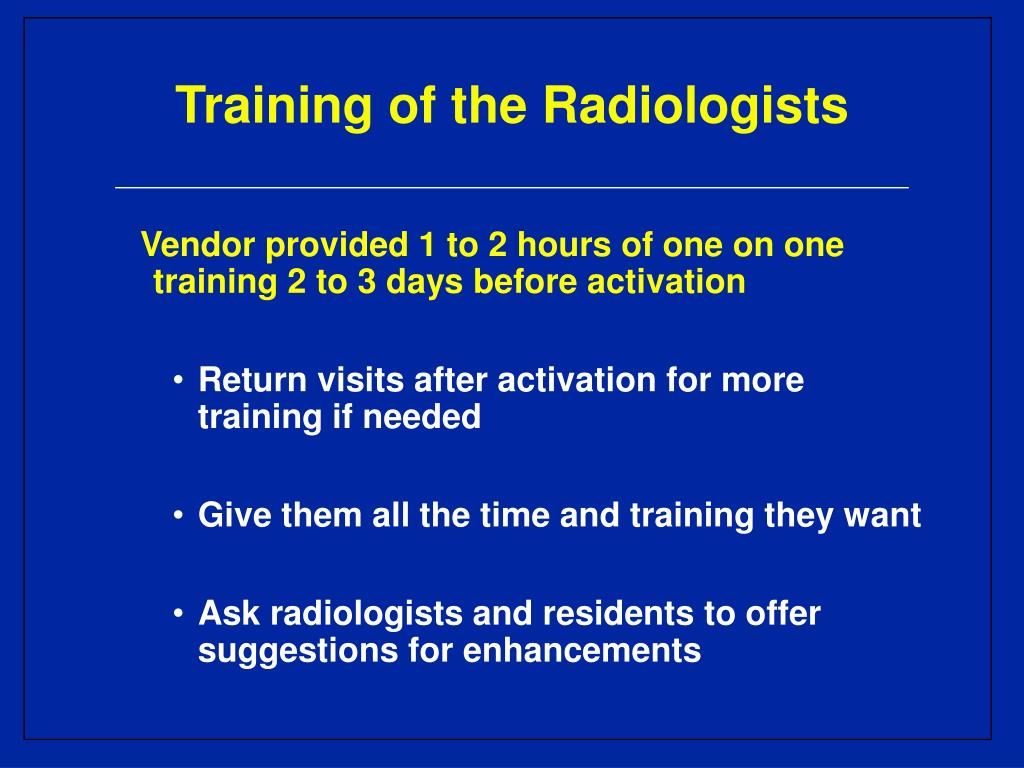 Training of the Radiologists

Vendor provided 1 to 2 hours of one on one training 2 to 3 days before activation

• Return visits after activation for more training if needed

• Give them all the time and training they want

• Ask radiologists and residents to offer suggestions for enhancements